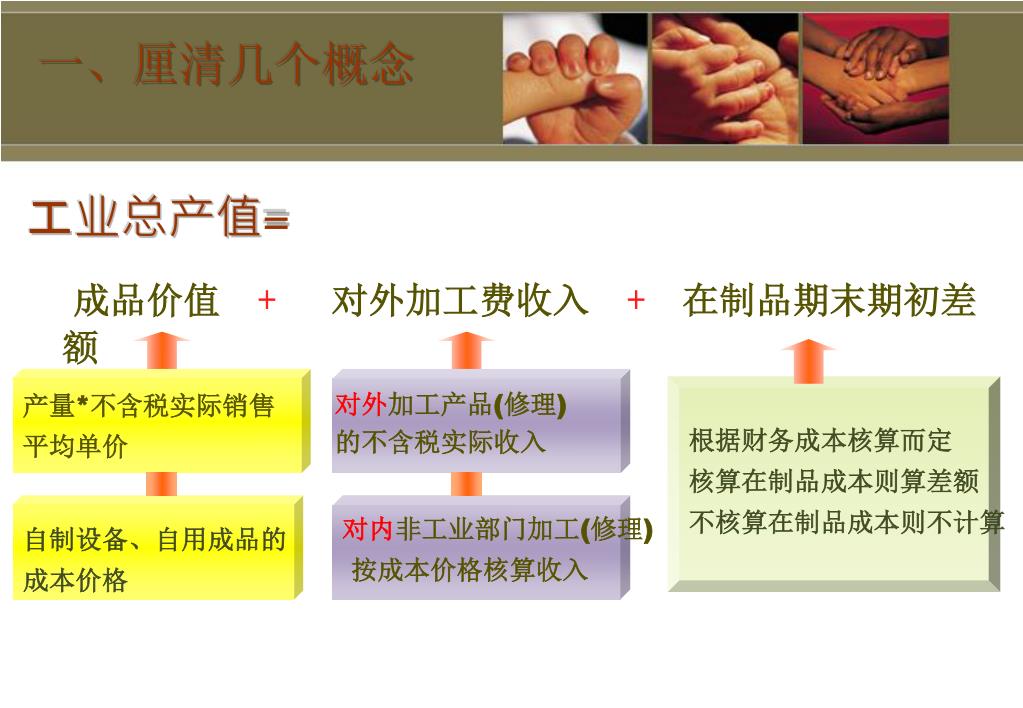 一、厘清几个概念

工业总产值=

成品价值 + 对外加工费收入 + 在制品期末期初差额

产量*不含税实际销售平均单价

自制设备、自用成品的成本价格

对外加工产品(修理)的不含税实际收入

对内非工业部门加工(修理)按成本价格核算收入

根据财务成本核算而定
核算在制品成本则算差额
不核算在制品成本则不计算